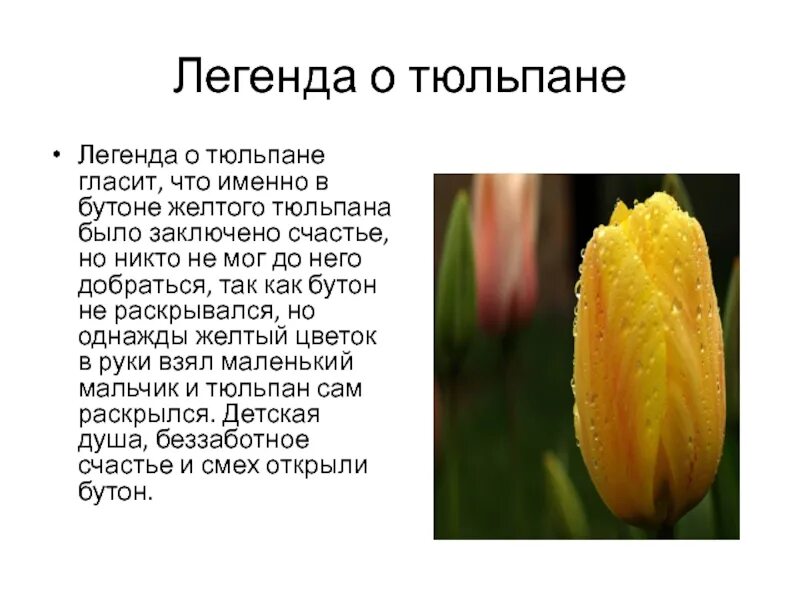 Легенда о тюльпане

• Легенда о тюльпане гласит, что именно в бутоне желтого тюльпана было заключено счастье, но никто не мог до него добраться, так как бутон не раскрывался, но однажды желтый цветок в руки взял маленький мальчик и тюльпан сам раскрылся. Детская душа, беззаботное счастье и смех открыли бутон.